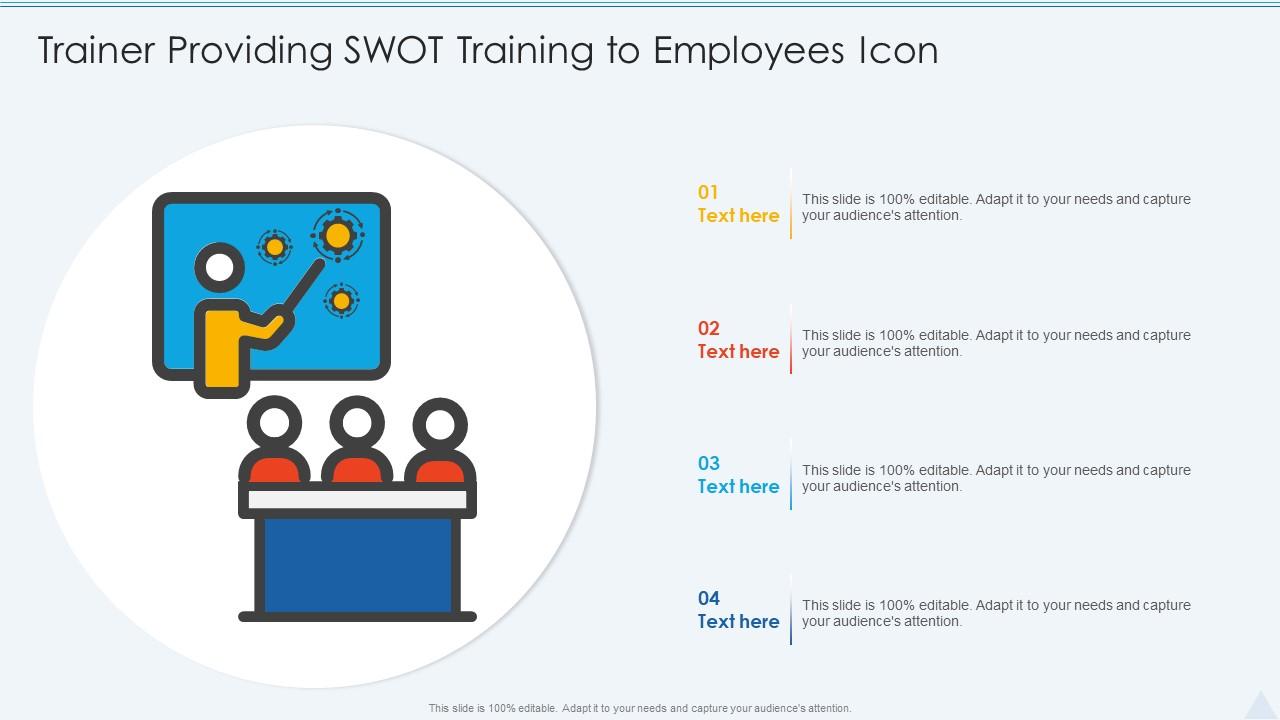 Trainer Providing SWOT Training to Employees Icon

01
Text here

This slide is 100% editable. Adapt it to your needs and capture your audience's attention.

02
Text here

This slide is 100% editable. Adapt it to your needs and capture your audience's attention.

03
Text here

This slide is 100% editable. Adapt it to your needs and capture your audience's attention.

04
Text here

This slide is 100% editable. Adapt it to your needs and capture your audience's attention.

This slide is 100% editable. Adapt it to your needs and capture your audience's attention.